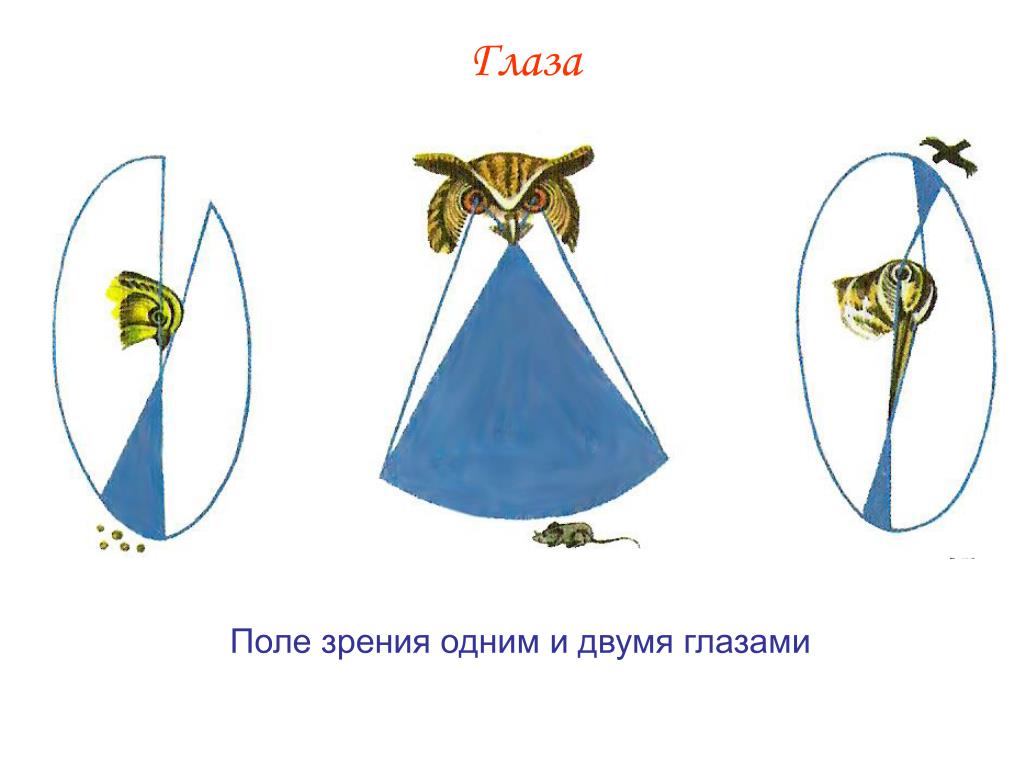 Глаза

Поле зрения одним и двумя глазами